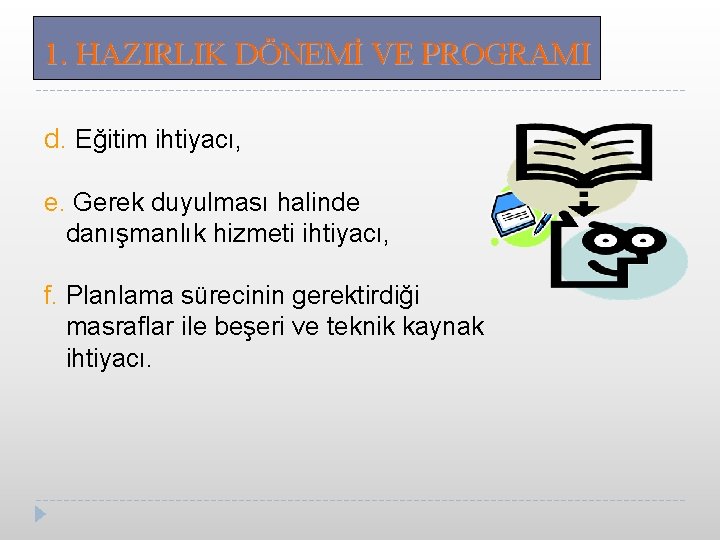 1. HAZIRLIK DÖNEMİ VE PROGRAMI

d. Eğitim ihtiyacı,

e. Gerek duyulması halinde danışmanlık hizmeti ihtiyacı,

f. Planlama sürecinin gerektirdiği masraflar ile beşeri ve teknik kaynak ihtiyacı.